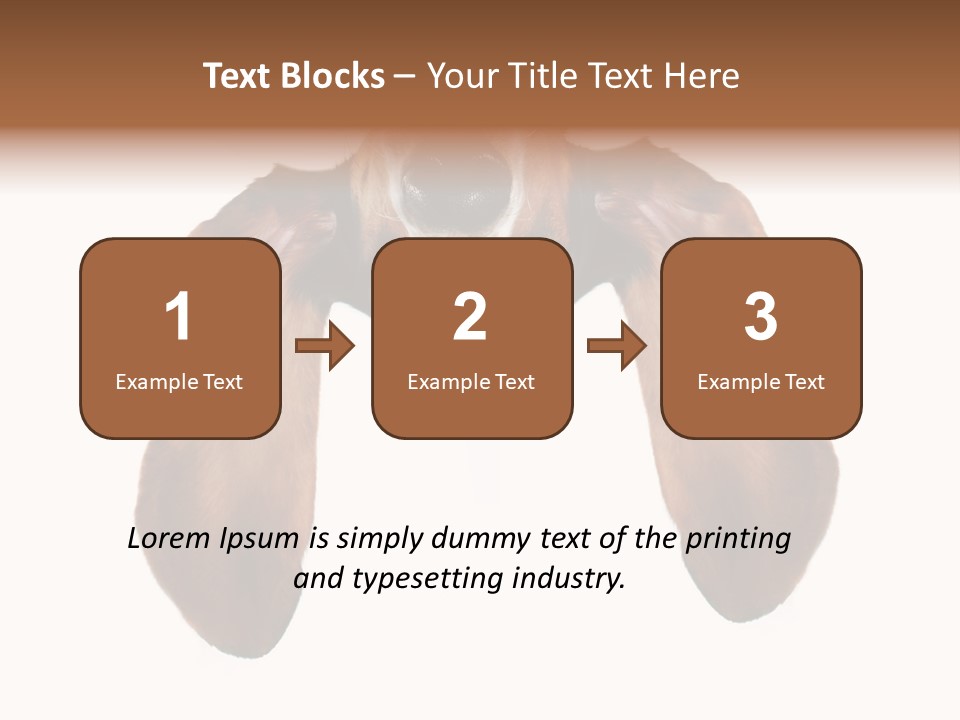 Text Blocks – Your Title Text Here

1
Example Text

2
Example Text

3
Example Text

Lorem Ipsum is simply dummy text of the printing and typesetting industry.